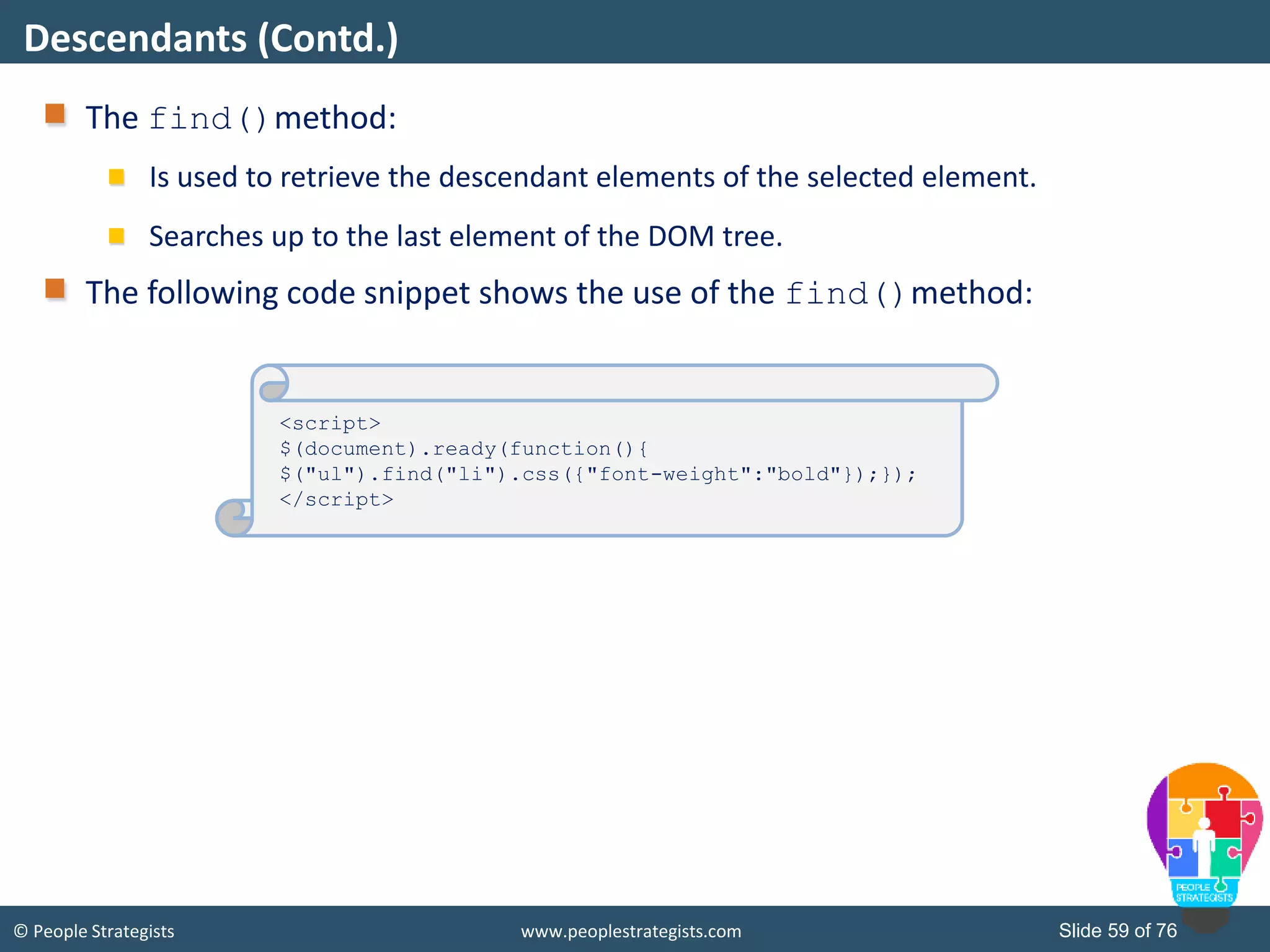 Descendants (Contd.)

The find() method:

Is used to retrieve the descendant elements of the selected element.

Searches up to the last element of the DOM tree.

The following code snippet shows the use of the find() method:

<script>
$(document).ready(function(){
$("ul").find("li").css({"font-weight":"bold"});});
</script>

PEOPLE STRATEGISTS

© People Strategists www.peoplestrategists.com Slide 59 of 76